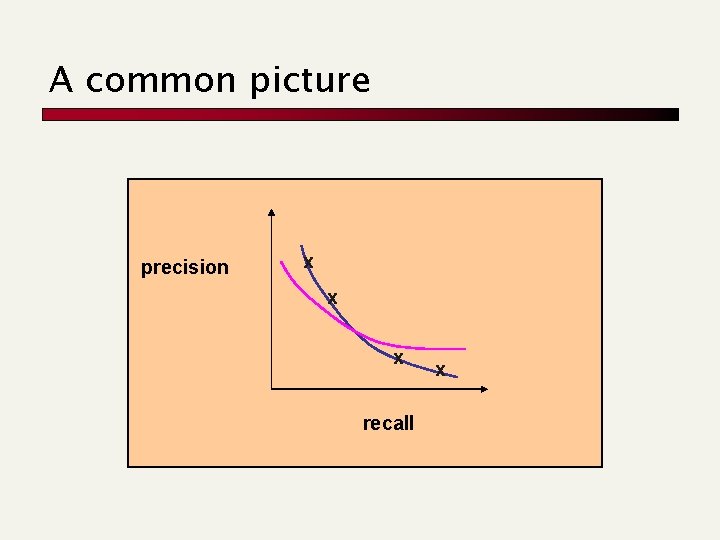 A common picture

precision

x
x
x
x

recall